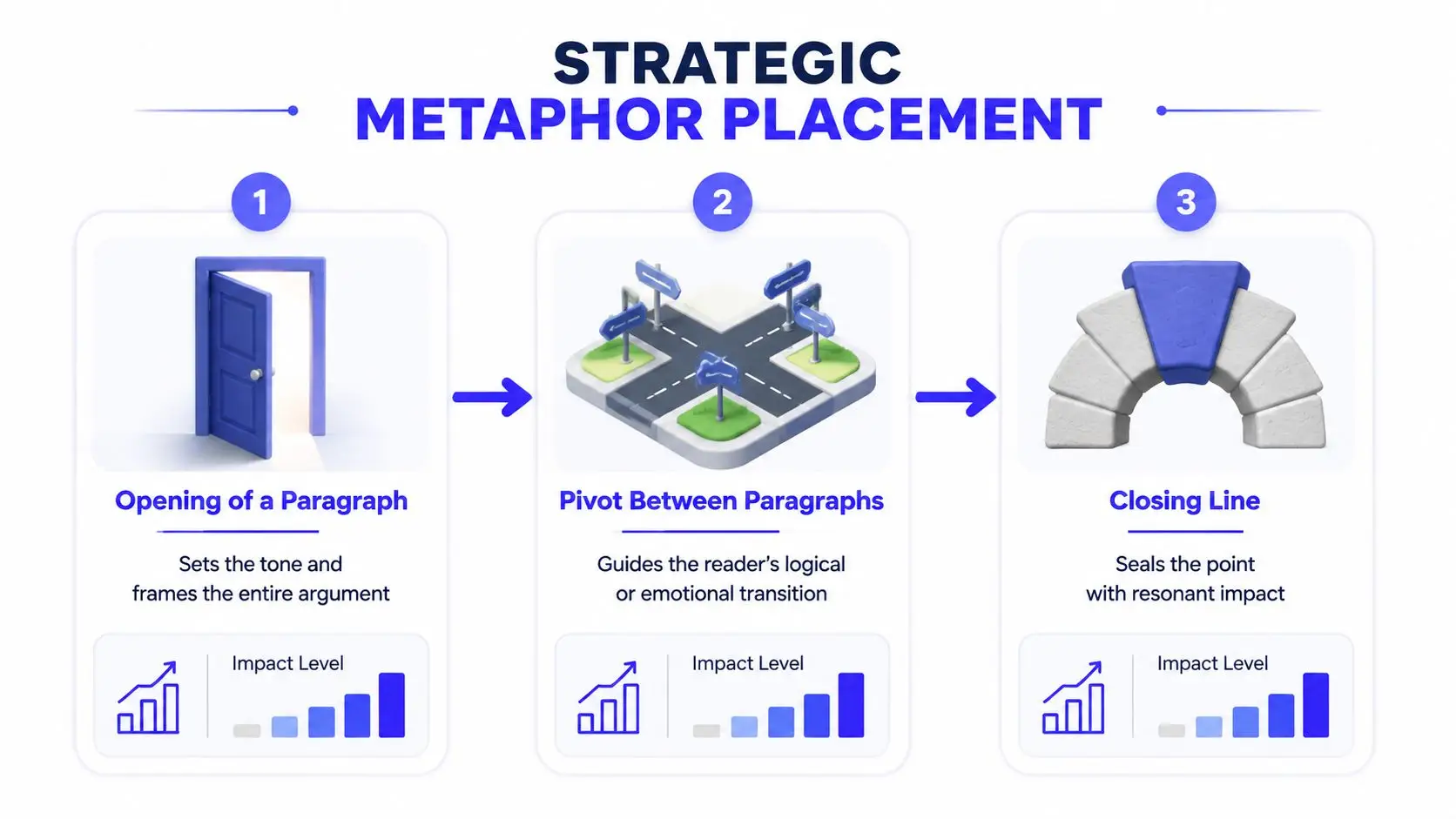 STRATEGIC
METAPHOR PLACEMENT

1

Opening of a Paragraph

Sets the tone and frames the entire argument

Impact Level

2

Pivot Between Paragraphs

Guides the reader's logical or emotional transition

Impact Level

3

Closing Line

Seals the point with resonant impact

Impact Level